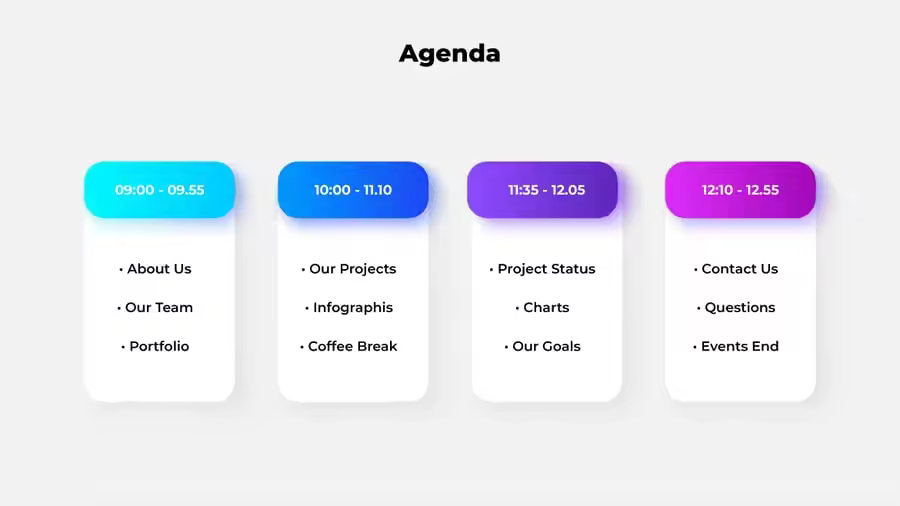 Agenda

09:00 - 09.55

• About Us

• Our Team

• Portfolio

10:00 - 11.10

• Our Projects

• Infographis

• Coffee Break

11:35 - 12.05

• Project Status

• Charts

• Our Goals

12:10 - 12.55

• Contact Us

• Questions

• Events End